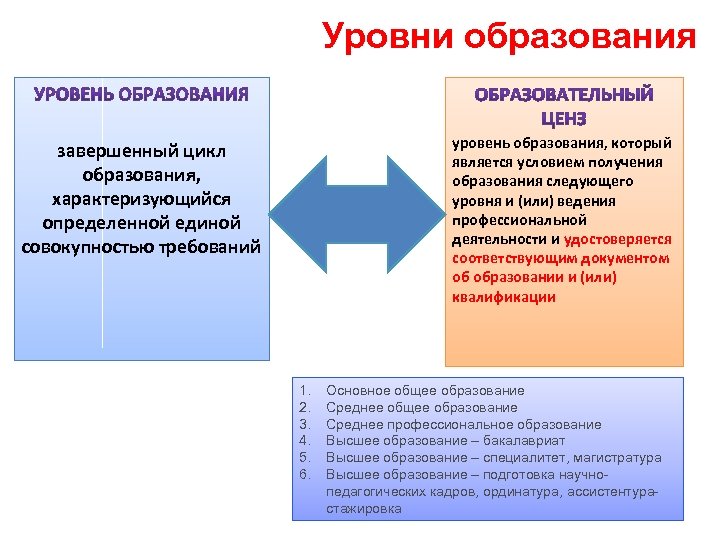 Уровни образования

УРОВЕНЬ ОБРАЗОВАНИЯ

завершенный цикл образования, характеризующийся определенной единой совокупностью требований

ОБРАЗОВАТЕЛЬНЫЙ ЦЕНЗ

уровень образования, который является условием получения образования следующего уровня и (или) ведения профессиональной деятельности и удостоверяется соответствующим документом об образовании и (или) квалификации

1. Основное общее образование
2. Среднее общее образование
3. Среднее профессиональное образование
4. Высшее образование – бакалавриат
5. Высшее образование – специалитет, магистратура
6. Высшее образование – подготовка научно-педагогических кадров, ординатура, ассистентура-стажировка